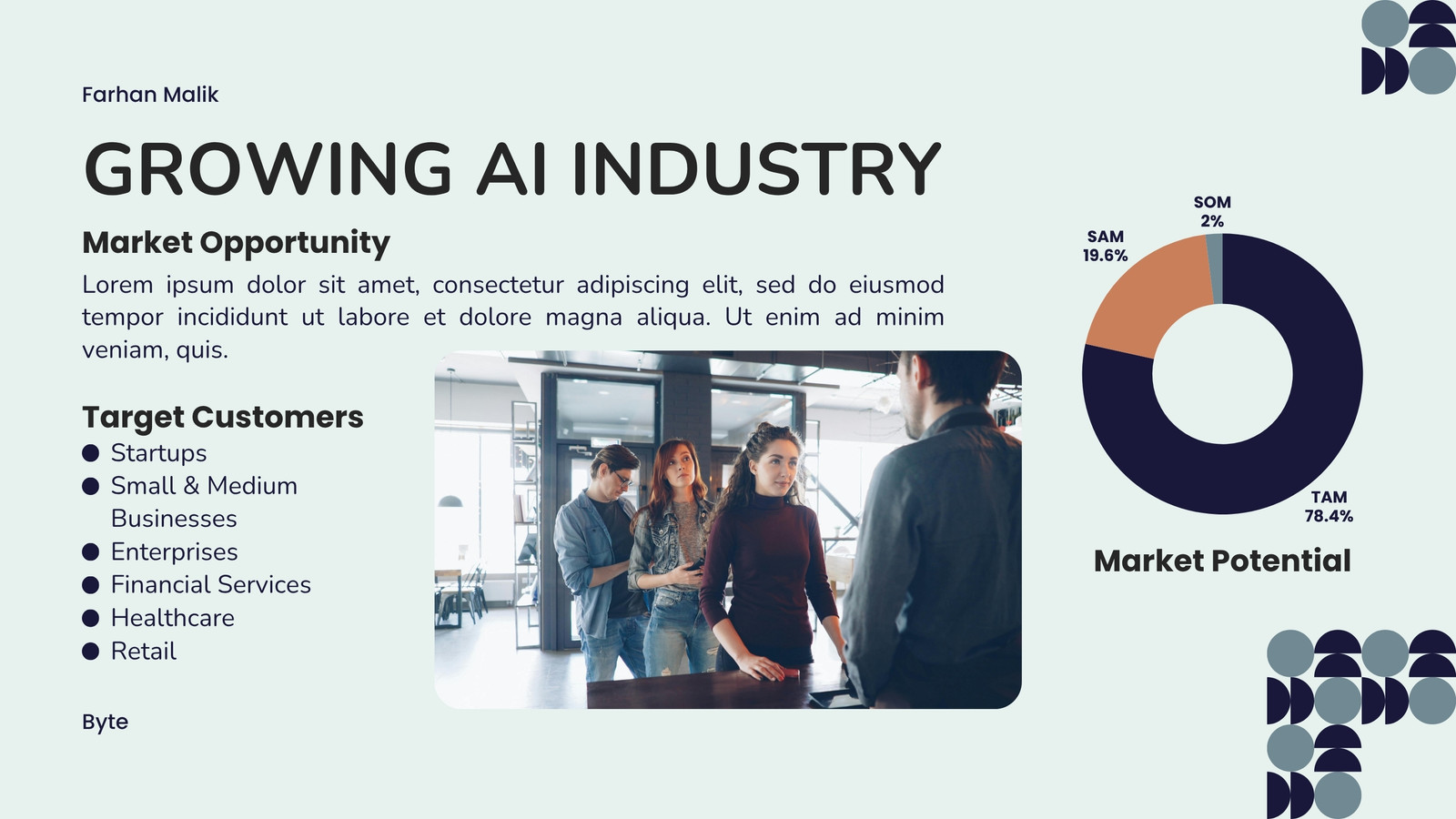 Farhan Malik

GROWING AI INDUSTRY

Market Opportunity

Lorem ipsum dolor sit amet, consectetur adipiscing elit, sed do eiusmod tempor incididunt ut labore et dolore magna aliqua. Ut enim ad minim veniam, quis.

Target Customers

- Startups
- Small & Medium Businesses
- Enterprises
- Financial Services
- Healthcare
- Retail

Byte

SOM
2%

SAM
19.6%

TAM
78.4%

Market Potential